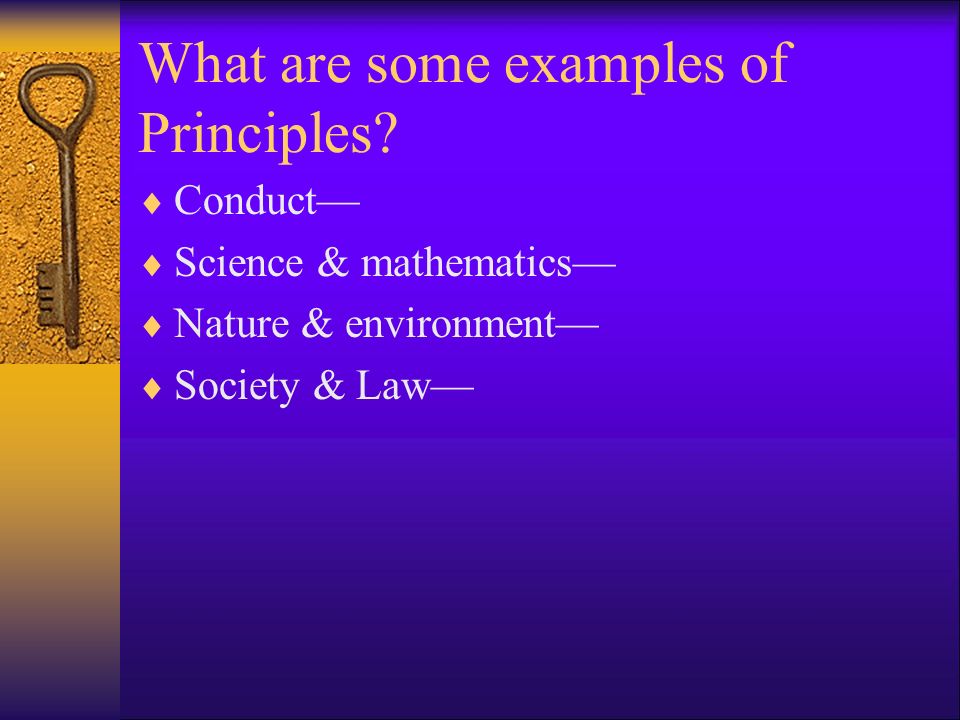 What are some examples of Principles?

♦ Conduct—
♦ Science & mathematics—
♦ Nature & environment—
♦ Society & Law—